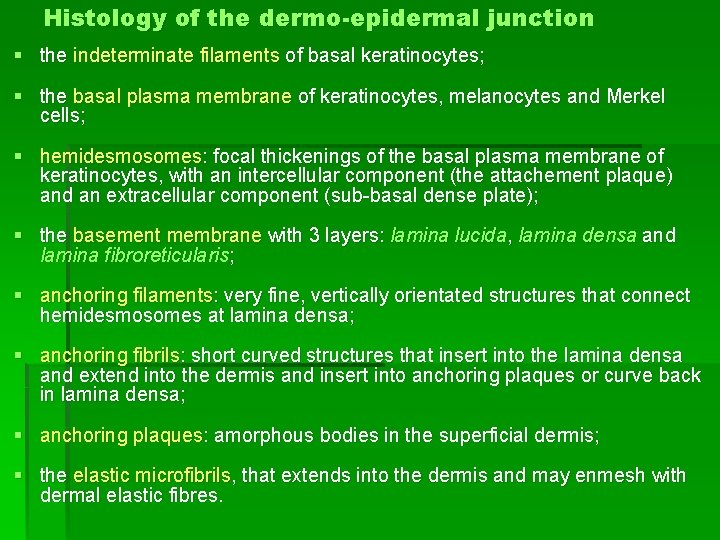 Histology of the dermo-epidermal junction

▪ the indeterminate filaments of basal keratinocytes;

▪ the basal plasma membrane of keratinocytes, melanocytes and Merkel cells;

▪ hemidesmosomes: focal thickenings of the basal plasma membrane of keratinocytes, with an intercellular component (the attachement plaque) and an extracellular component (sub-basal dense plate);

▪ the basement membrane with 3 layers: lamina lucida, lamina densa and lamina fibroreticularis;

▪ anchoring filaments: very fine, vertically orientated structures that connect hemidesmosomes at lamina densa;

▪ anchoring fibrils: short curved structures that insert into the lamina densa and extend into the dermis and insert into anchoring plaques or curve back in lamina densa;

▪ anchoring plaques: amorphous bodies in the superficial dermis;

▪ the elastic microfibrils, that extends into the dermis and may enmesh with dermal elastic fibres.